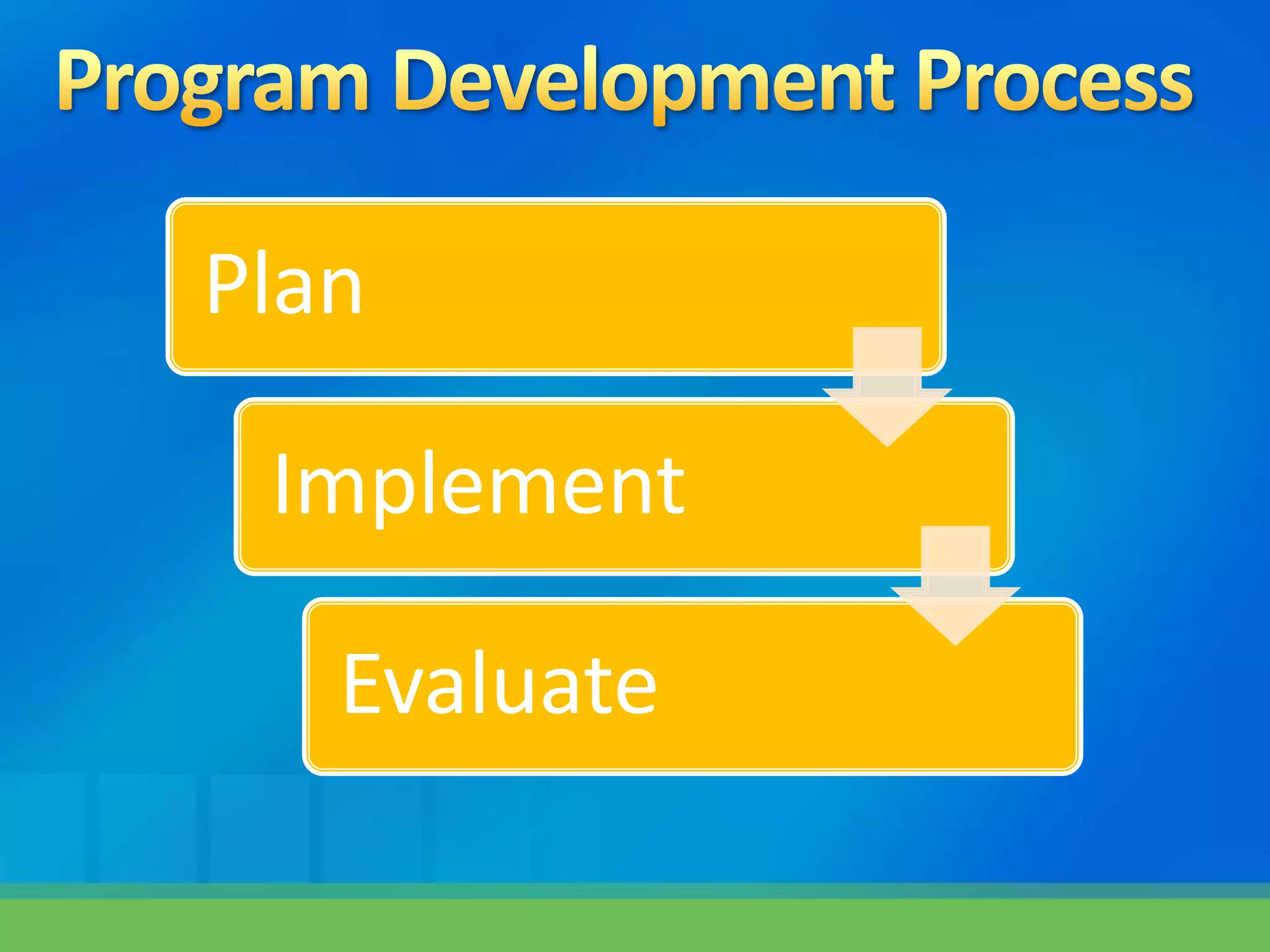 Program Development Process

Plan

Implement

Evaluate